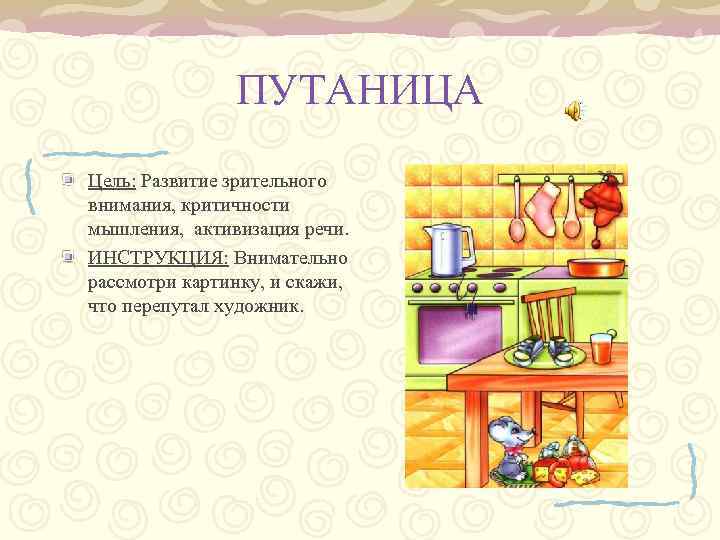 ПУТАНИЦА

Цель: Развитие зрительного внимания, критичности мышления, активизация речи.

ИНСТРУКЦИЯ: Внимательно рассмотри картинку, и скажи, что перепутал художник.